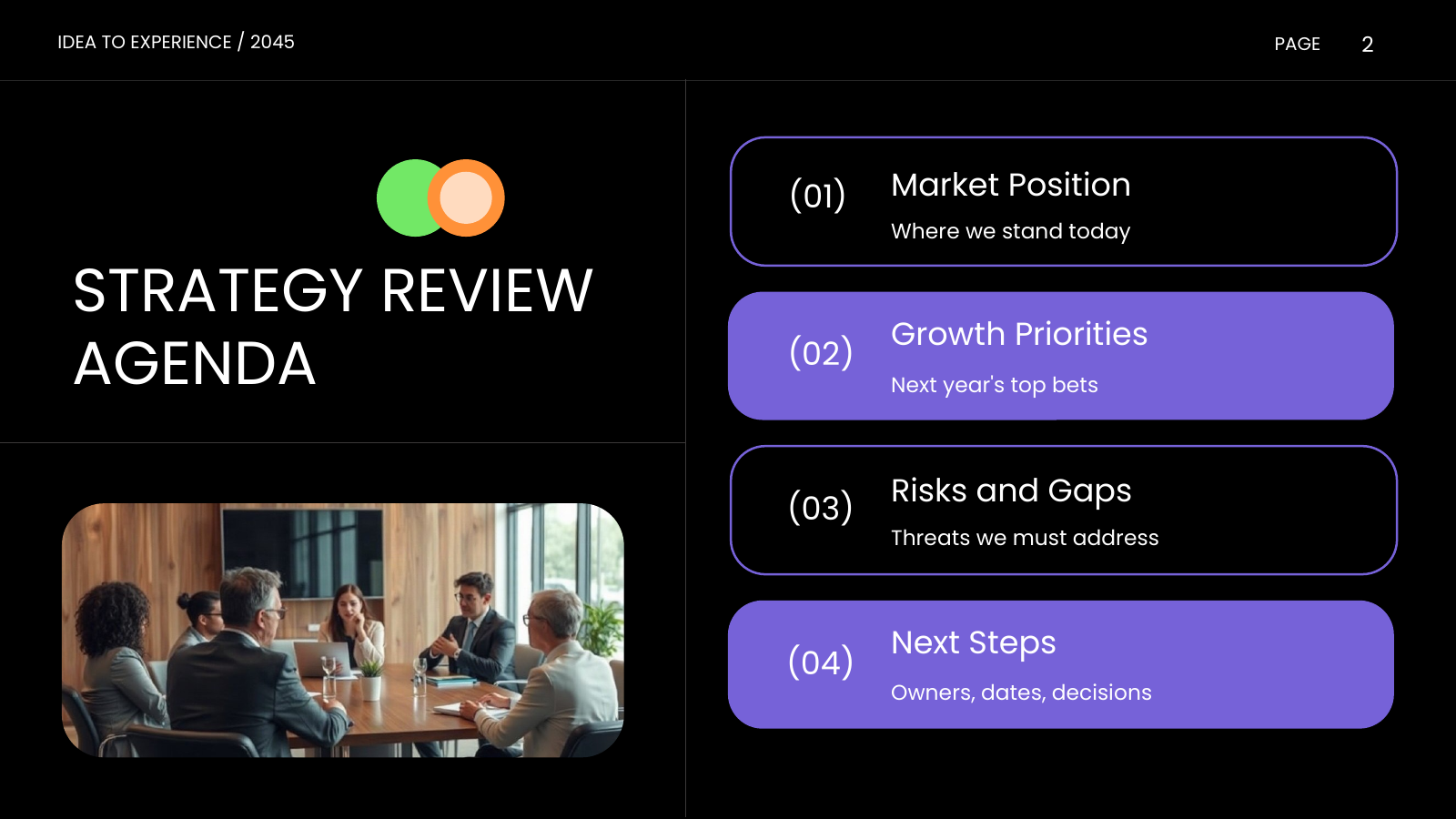 IDEA TO EXPERIENCE / 2045

PAGE 2

STRATEGY REVIEW AGENDA

(01)
Market Position
Where we stand today

(02)
Growth Priorities
Next year's top bets

(03)
Risks and Gaps
Threats we must address

(04)
Next Steps
Owners, dates, decisions